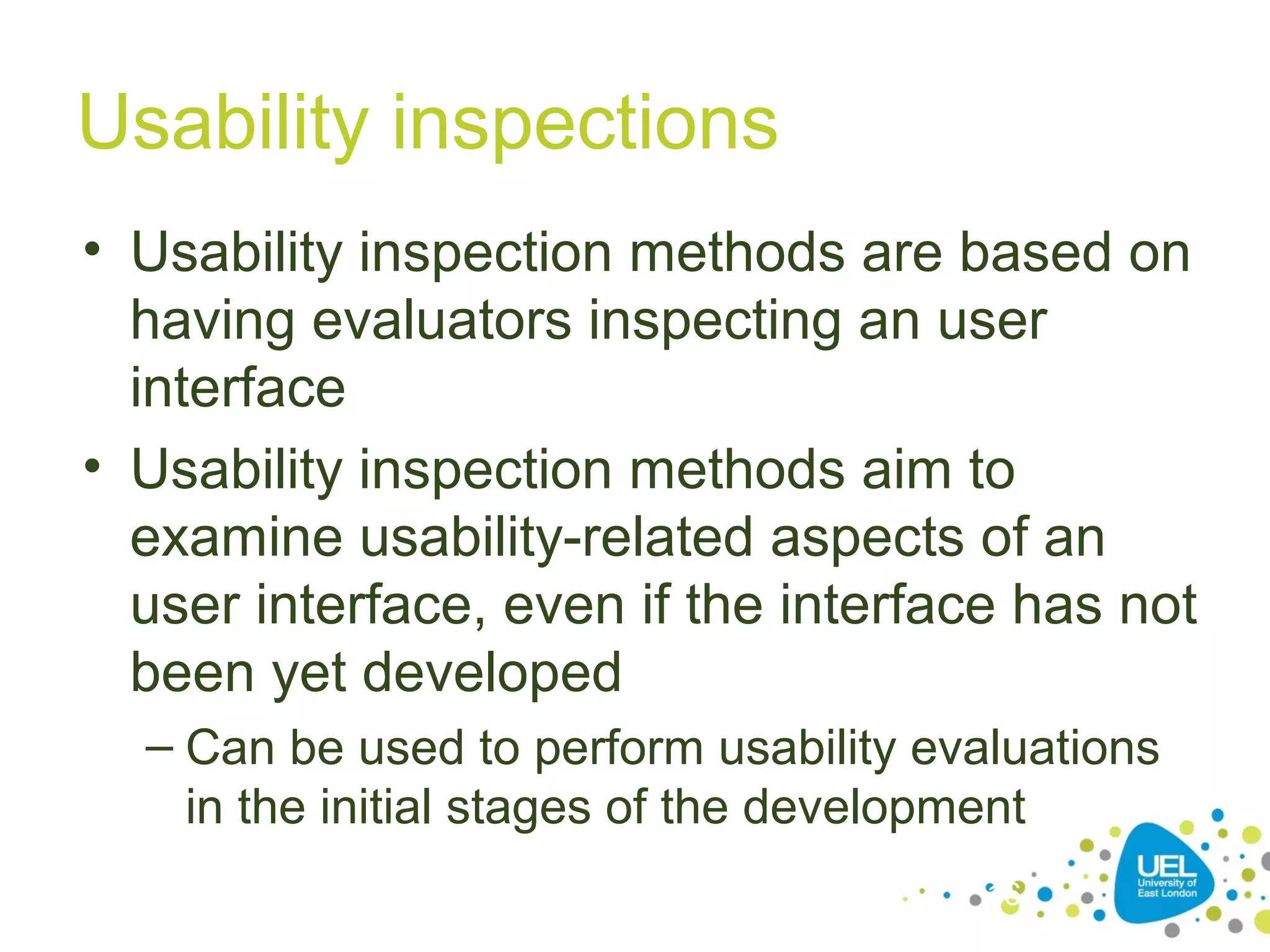 Usability inspections

• Usability inspection methods are based on having evaluators inspecting an user interface

• Usability inspection methods aim to examine usability-related aspects of an user interface, even if the interface has not been yet developed

– Can be used to perform usability evaluations in the initial stages of the development

UEL
University of East London